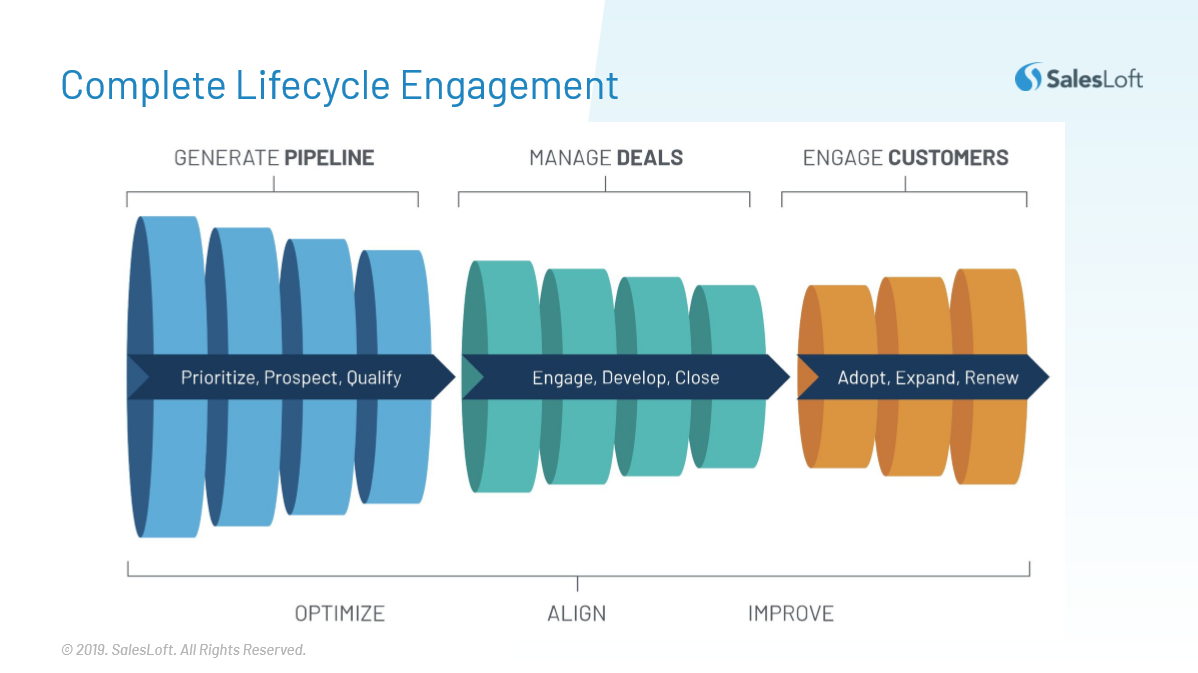 Complete Lifecycle Engagement

SalesLoft

GENERATE PIPELINE

MANAGE DEALS

ENGAGE CUSTOMERS

Prioritize, Prospect, Qualify

Engage, Develop, Close

Adopt, Expand, Renew

OPTIMIZE

ALIGN

IMPROVE

© 2019. SalesLoft. All Rights Reserved.